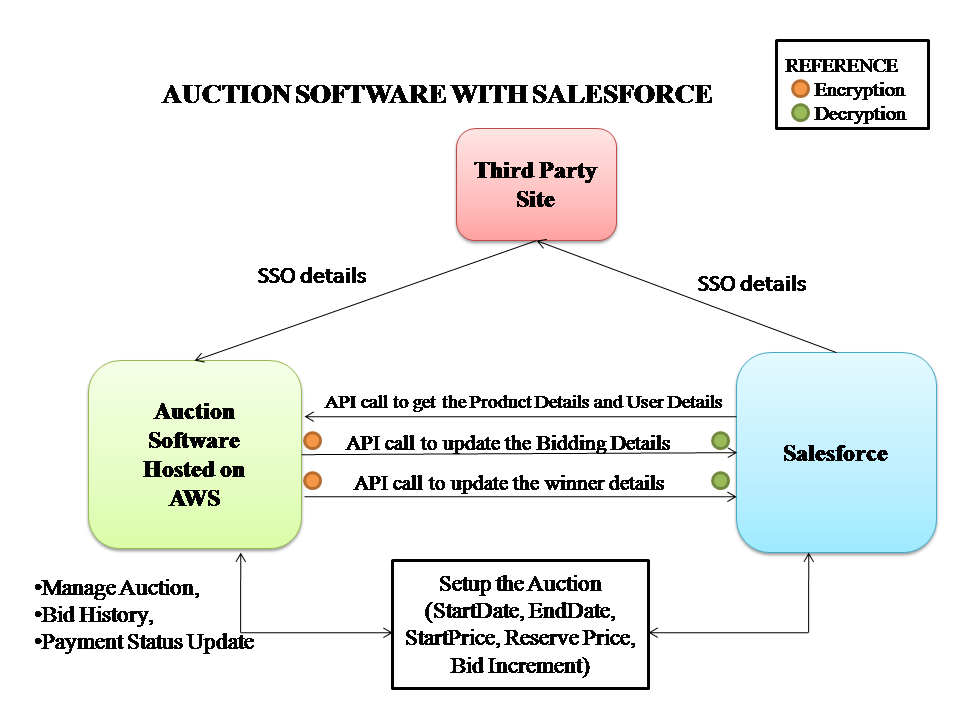 AUCTION SOFTWARE WITH SALESFORCE

REFERENCE
Encryption
Decryption

Third Party Site

SSO details

SSO details

Auction Software Hosted on AWS

API call to get the Product Details and User Details

API call to update the Bidding Details

API call to update the winner details

Salesforce

•Manage Auction,
•Bid History,
•Payment Status Update

Setup the Auction (StartDate, EndDate, StartPrice, Reserve Price, Bid Increment)